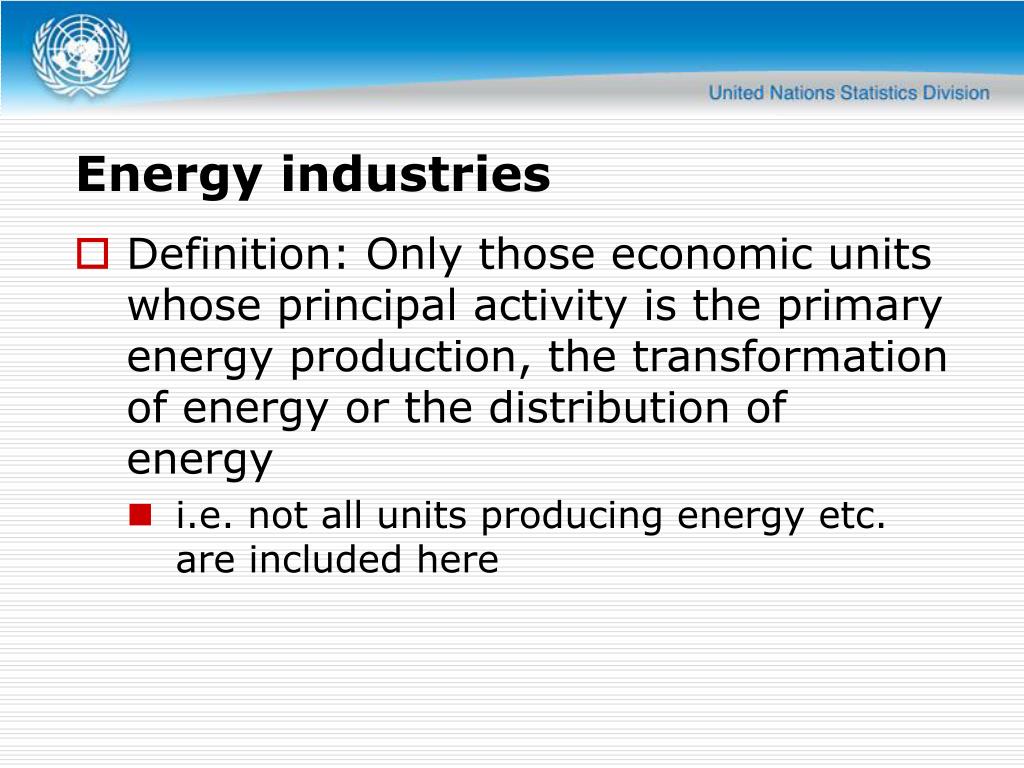 United Nations Statistics Division

Energy industries

Definition: Only those economic units whose principal activity is the primary energy production, the transformation of energy or the distribution of energy

i.e. not all units producing energy etc. are included here